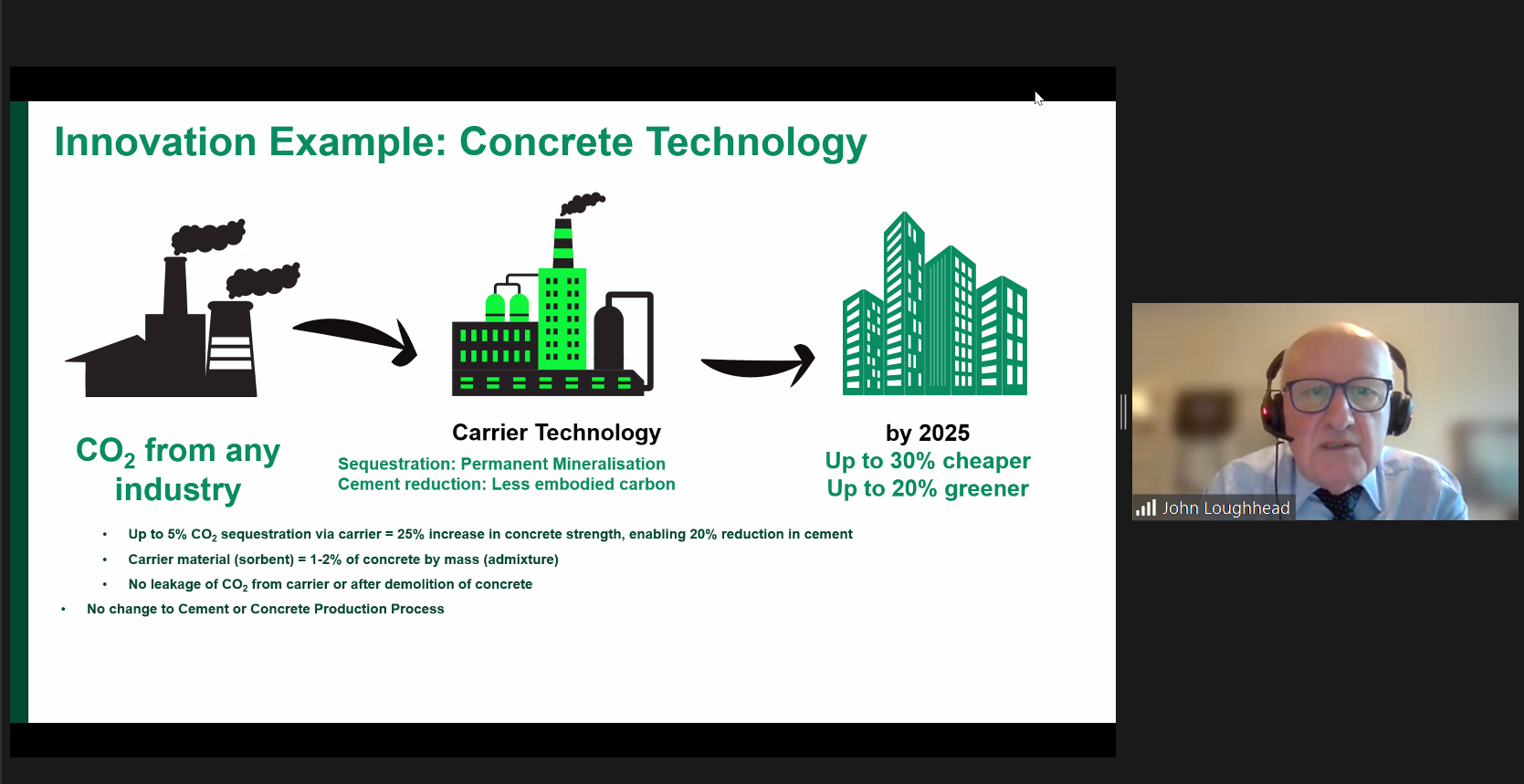 Innovation Example: Concrete Technology

$CO_2$ from any industry

Carrier Technology

Sequestration: Permanent Mineralisation
Cement reduction: Less embodied carbon

by 2025
Up to 30% cheaper
Up to 20% greener

• Up to 5% $CO_2$ sequestration via carrier = 25% increase in concrete strength, enabling 20% reduction in cement
• Carrier material (sorbent) = 1-2% of concrete by mass (admixture)
• No leakage of $CO_2$ from carrier or after demolition of concrete
• No change to Cement or Concrete Production Process

John Loughhead